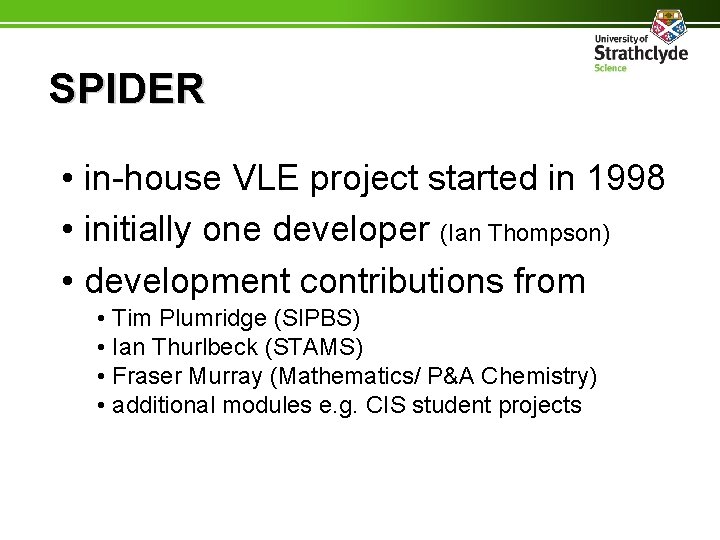 University of
Strathclyde
Science

SPIDER

• in-house VLE project started in 1998
• initially one developer (Ian Thompson)
• development contributions from
• Tim Plumridge (SIPBS)
• Ian Thurlbeck (STAMS)
• Fraser Murray (Mathematics/ P&A Chemistry)
• additional modules e.g. CIS student projects